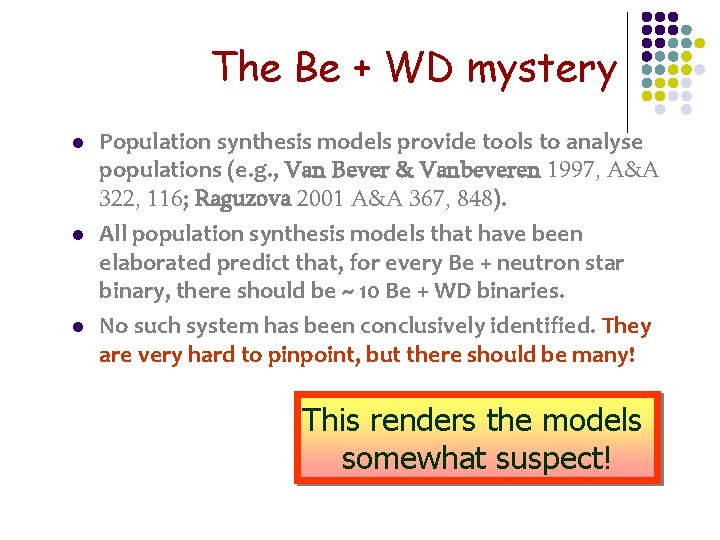 The Be + WD mystery

• Population synthesis models provide tools to analyse populations (e.g., Van Bever & Vanbeveren 1997, A&A 322, 116; Raguzova 2001 A&A 367, 848).

• All population synthesis models that have been elaborated predict that, for every Be + neutron star binary, there should be ~ 10 Be + WD binaries.

• No such system has been conclusively identified. They are very hard to pinpoint, but there should be many!

This renders the models somewhat suspect!